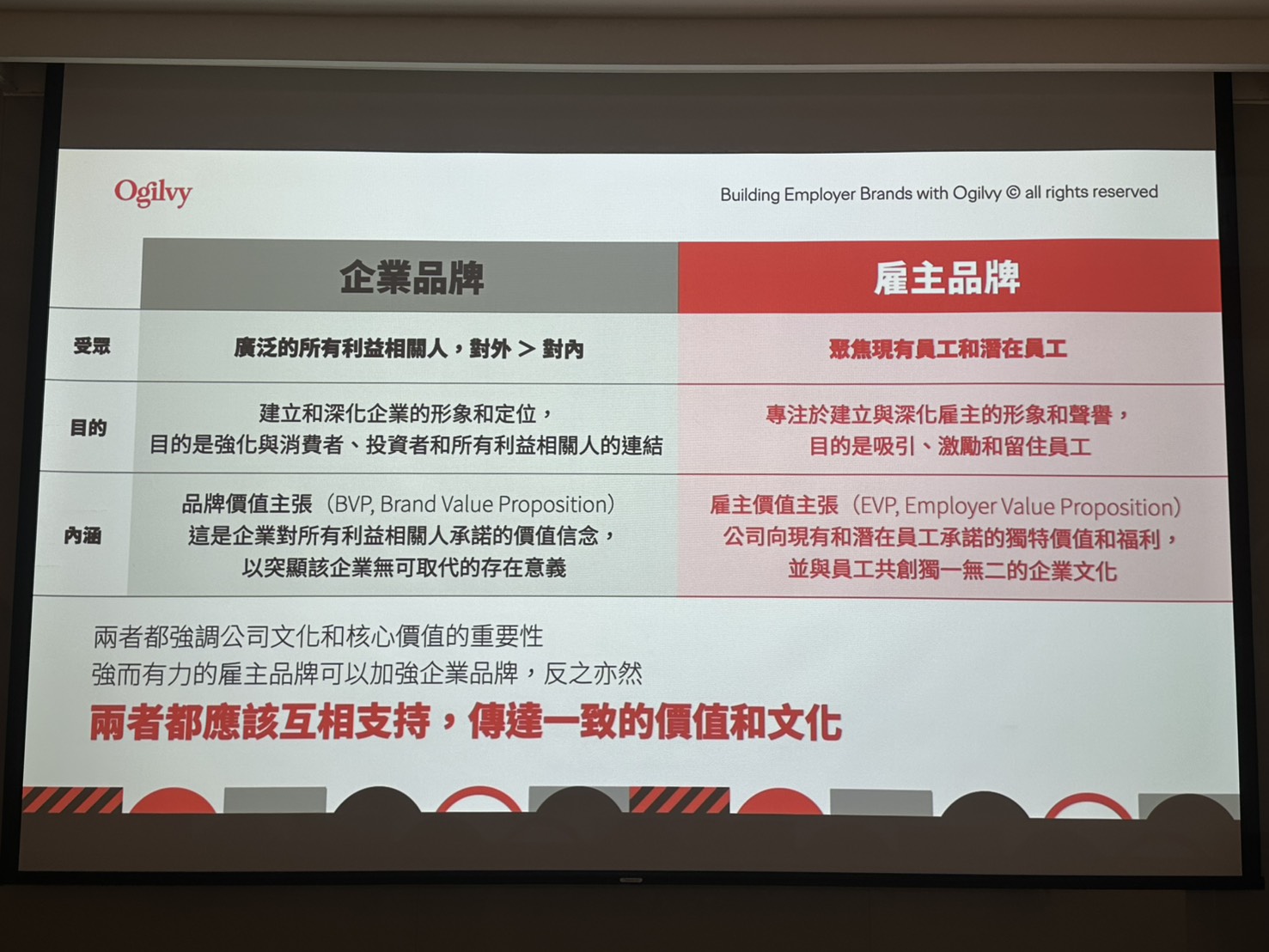 Ogilvy

Building Employer Brands with Ogilvy © all rights reserved

|  | 企業品牌 | 雇主品牌 |
|---|---|---|
| 受眾 | 廣泛的所有利益相關人，對外 > 對內 | 聚焦現有員工和潛在員工 |
| 目的 | 建立和深化企業的形象和定位，目的是強化與消費者、投資者和所有利益相關人的連結 | 專注於建立與深化雇主的形象和聲譽，目的是吸引、激勵和留住員工 |
| 內涵 | 品牌價值主張（BVP, Brand Value Proposition）這是企業對所有利益相關人承諾的價值信念，以突顯該企業無可取代的存在意義 | 雇主價值主張（EVP, Employer Value Proposition）公司向現有和潛在員工承諾的獨特價值和福利，並與員工共創獨一無二的企業文化 |

兩者都強調公司文化和核心價值的重要性
強而有力的雇主品牌可以加強企業品牌，反之亦然
兩者都應該互相支持，傳達一致的價值和文化